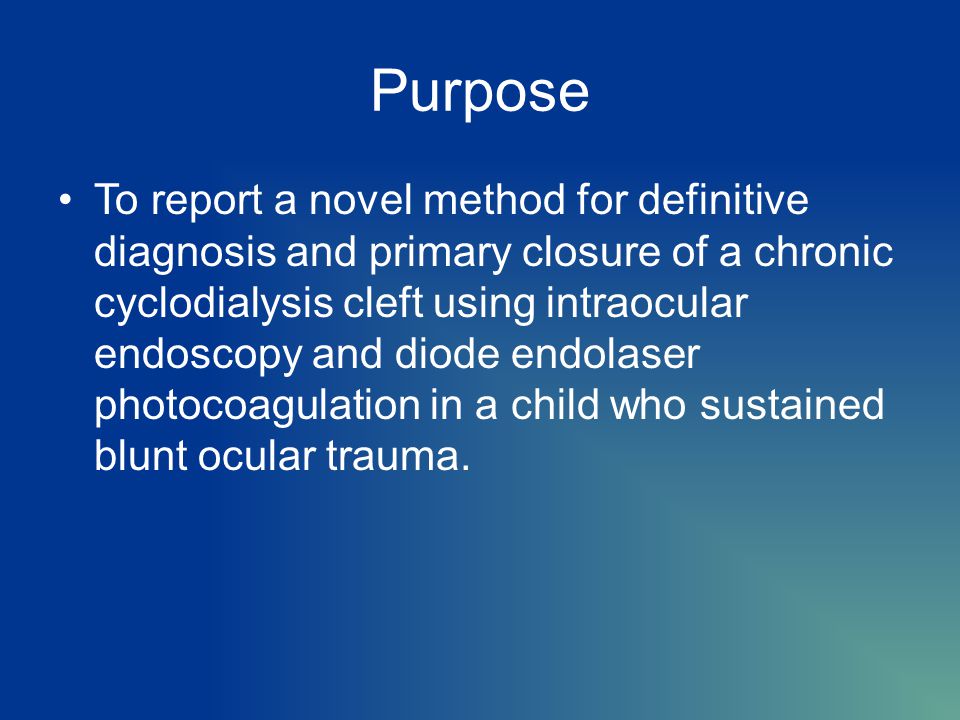 Purpose

• To report a novel method for definitive diagnosis and primary closure of a chronic cyclodialysis cleft using intraocular endoscopy and diode endolaser photocoagulation in a child who sustained blunt ocular trauma.